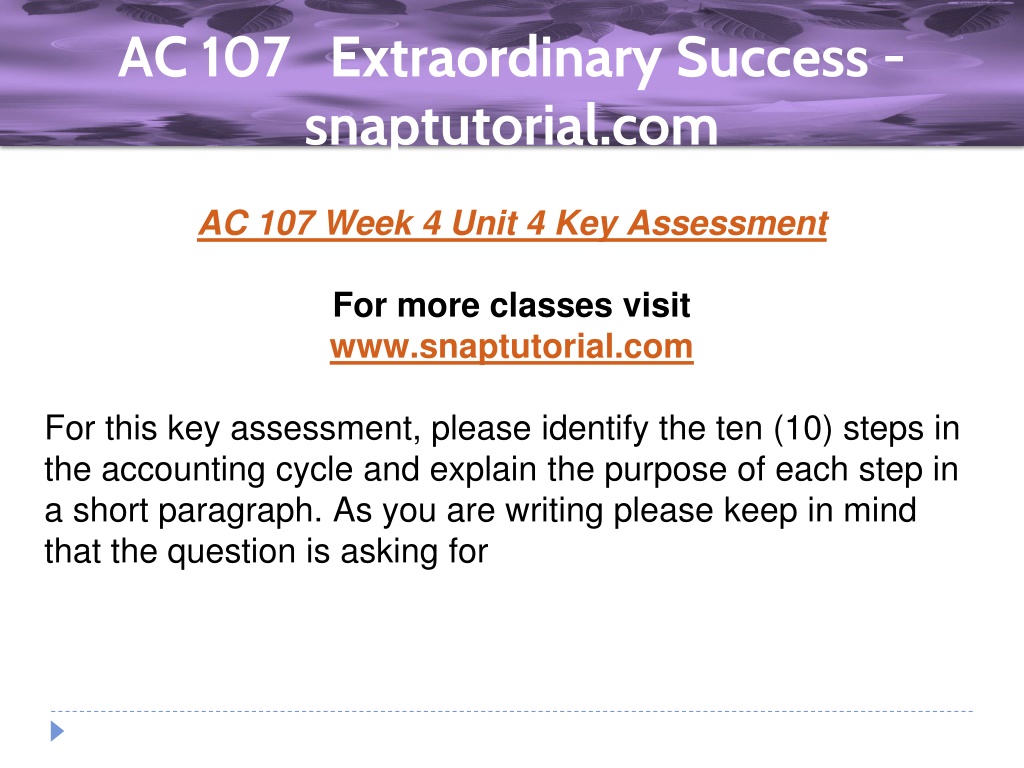 AC 107 Extraordinary Success - snaptutorial.com

AC 107 Week 4 Unit 4 Key Assessment

For more classes visit
www.snaptutorial.com

For this key assessment, please identify the ten (10) steps in the accounting cycle and explain the purpose of each step in a short paragraph. As you are writing please keep in mind that the question is asking for